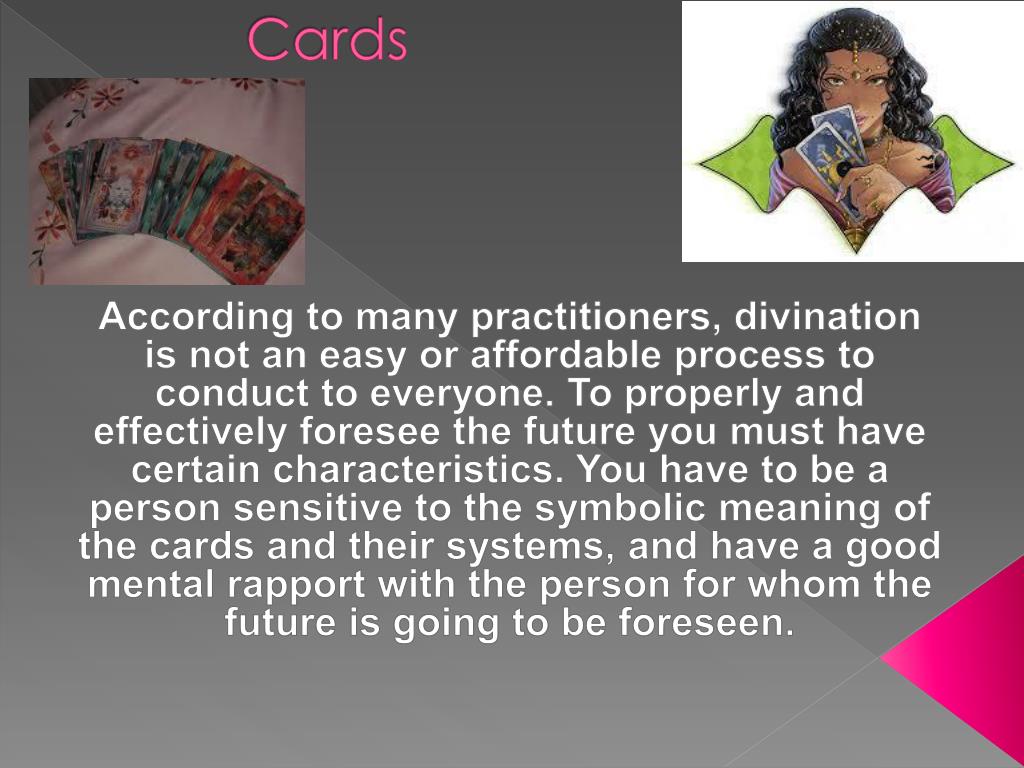 Cards

According to many practitioners, divination is not an easy or affordable process to conduct to everyone. To properly and effectively foresee the future you must have certain characteristics. You have to be a person sensitive to the symbolic meaning of the cards and their systems, and have a good mental rapport with the person for whom the future is going to be foreseen.